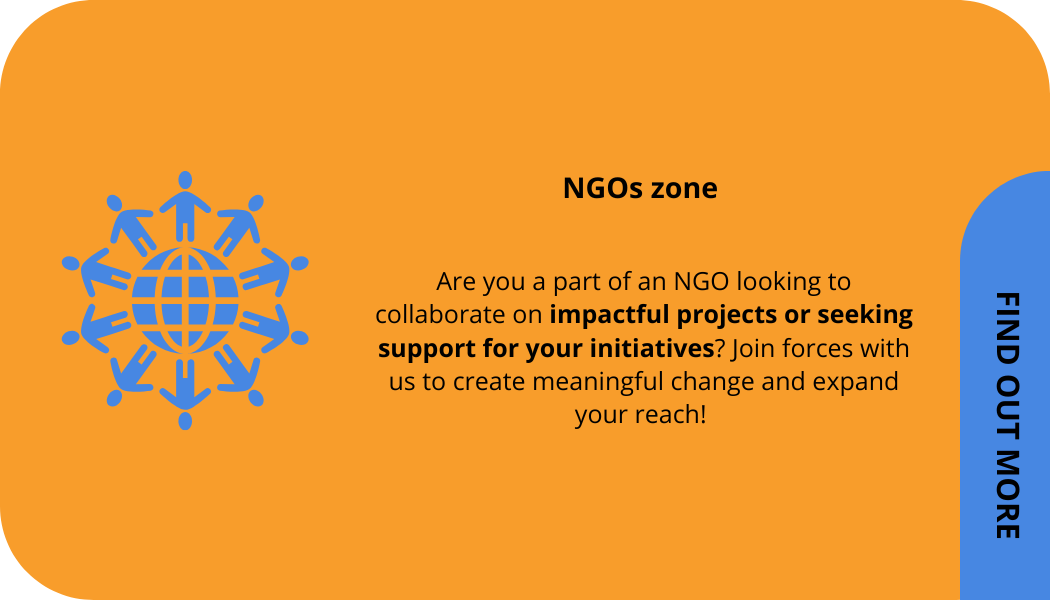 NGOs zone

Are you a part of an NGO looking to collaborate on impactful projects or seeking support for your initiatives? Join forces with us to create meaningful change and expand your reach!

FIND OUT MORE